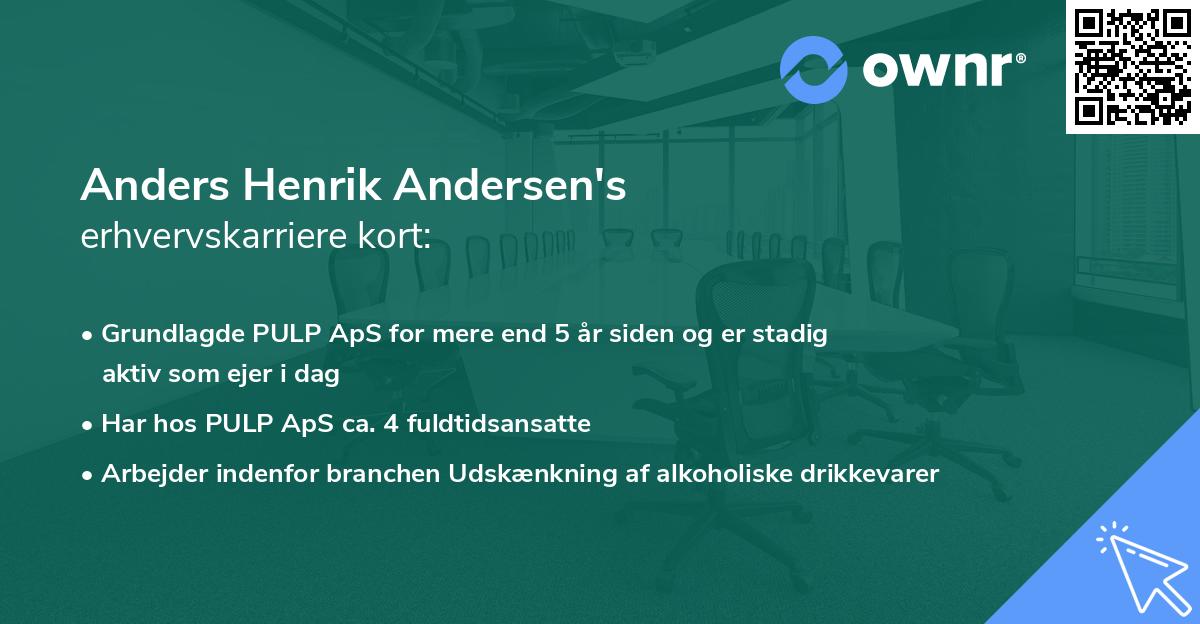 ownr®

Anders Henrik Andersen's
erhvervskarriere kort:

• Grundlagde PULP ApS for mere end 5 år siden og er stadig aktiv som ejer i dag
• Har hos PULP ApS ca. 4 fuldtidsansatte
• Arbejder indenfor branchen Udskænkning af alkoholiske drikkevarer